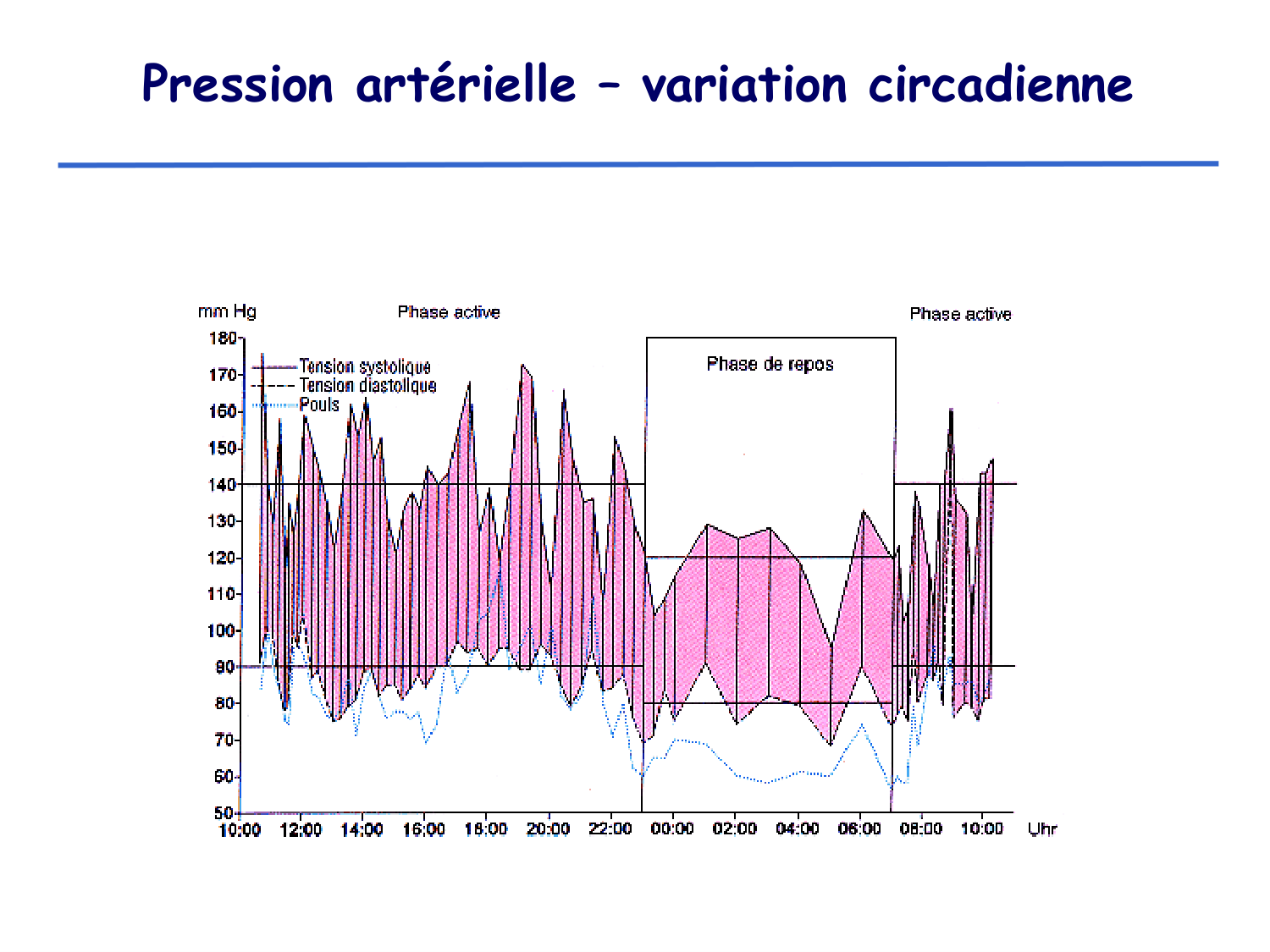 Pression artérielle – variation circadienne

mm Hg

Phase active

Phase active

Phase de repos

Tension systolique
Tension diastolique
Pouls

180
170
160
150
140
130
120
110
100
90
80
70
60
50

10:00 12:00 14:00 16:00 18:00 20:00 22:00 00:00 02:00 04:00 06:00 08:00 10:00 Uhr